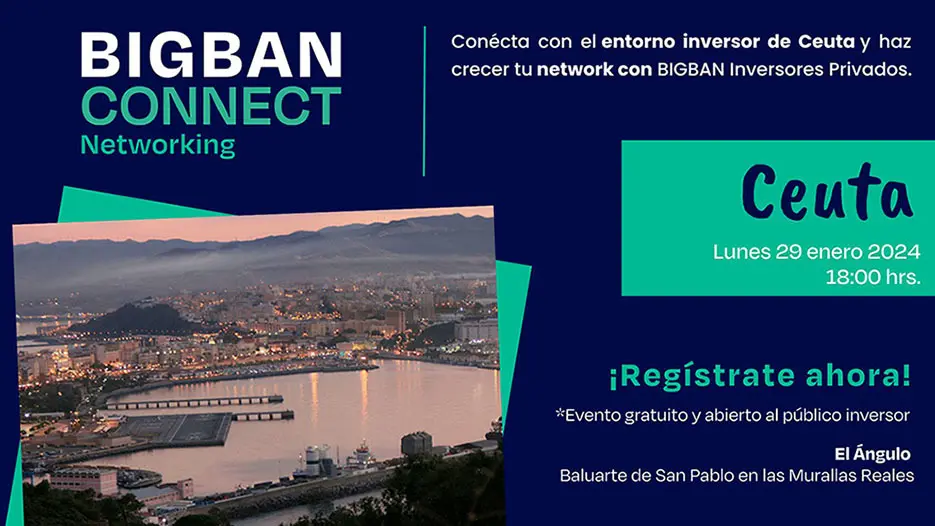 BIGBAN CONNECT Networking

Conécta con el entorno inversor de Ceuta y haz crecer tu network con BIGBAN Inversores Privados.

Ceuta

Lunes 29 enero 2024
18:00 hrs.

¡Regístrate ahora!

*Evento gratuito y abierto al público inversor

El Ángulo
Baluarte de San Pablo en las Murallas Reales